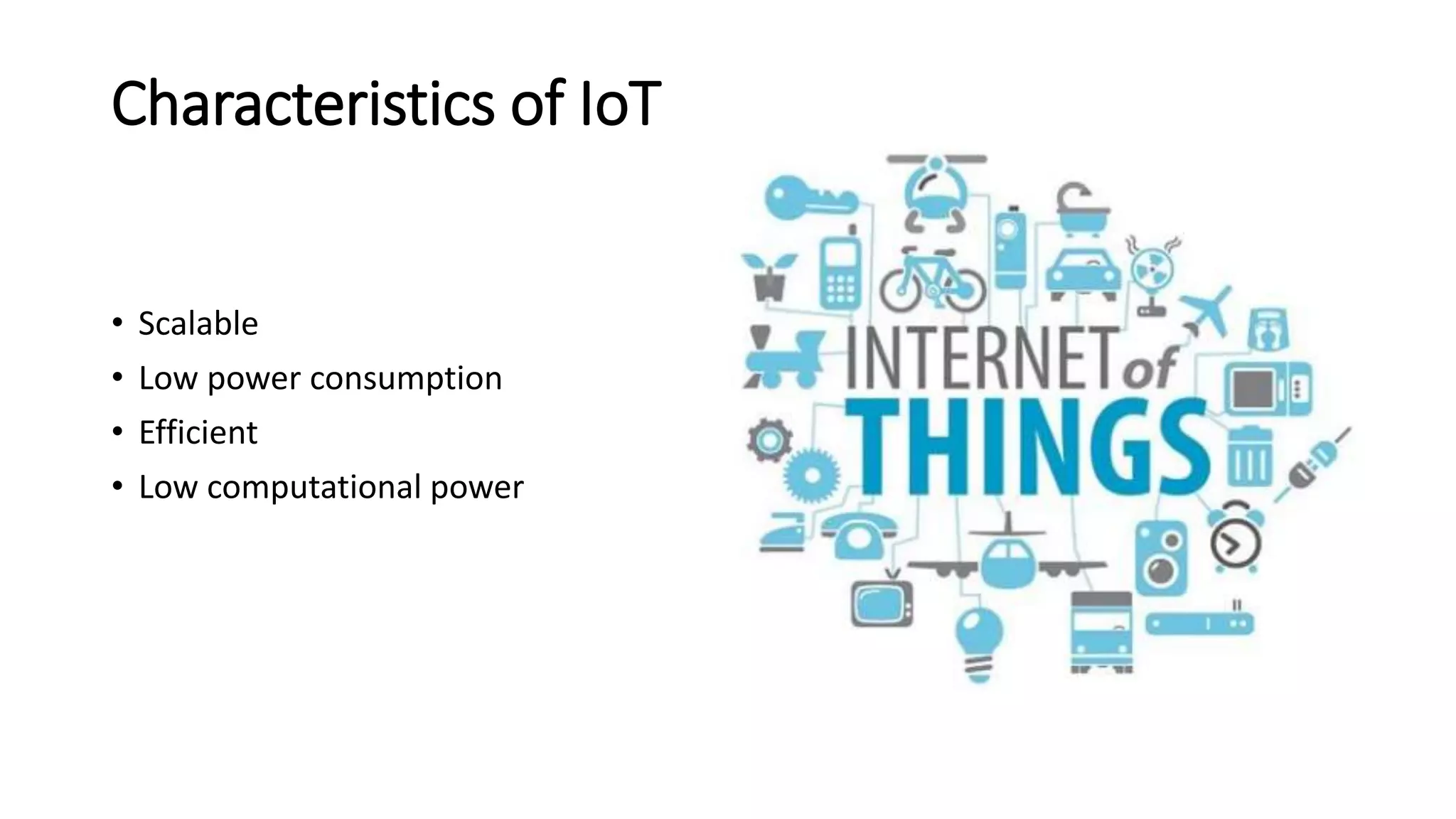 Characteristics of IoT

• Scalable
• Low power consumption
• Efficient
• Low computational power

INTERNET of THINGS